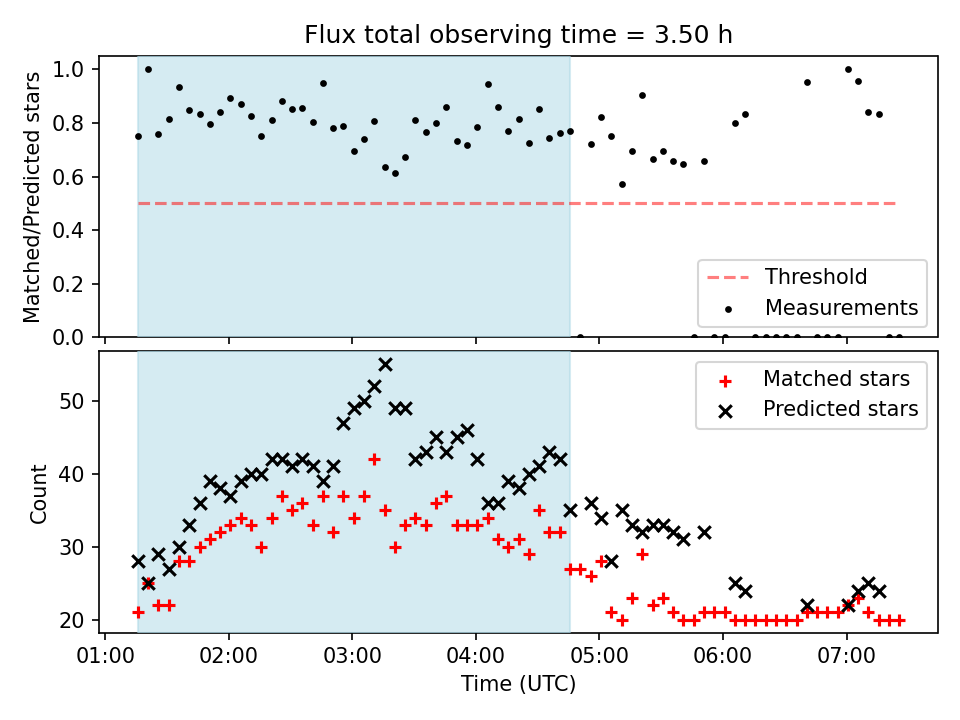 Flux total observing time = 3.50 h

Matched/Predicted stars

1.0
0.8
0.6
0.4
0.2
0.0

Threshold
Measurements

Count

50
40
30
20

Matched stars
Predicted stars

01:00 02:00 03:00 04:00 05:00 06:00 07:00

Time (UTC)